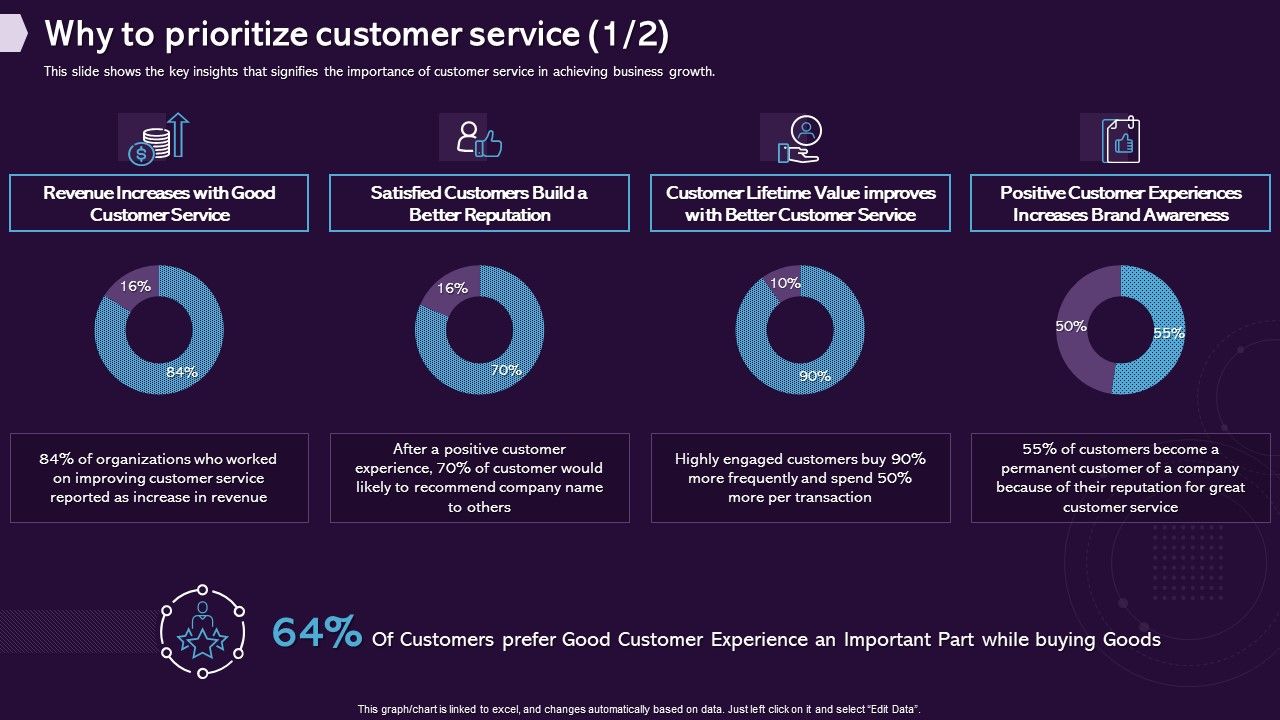 Why to prioritize customer service (1/2)

This slide shows the key insights that signifies the importance of customer service in achieving business growth.

Revenue Increases with Good Customer Service

16%

84%

84% of organizations who worked on improving customer service reported as increase in revenue

Satisfied Customers Build a Better Reputation

16%

70%

After a positive customer experience, 70% of customer would likely to recommend company name to others

Customer Lifetime Value improves with Better Customer Service

10%

90%

Highly engaged customers buy 90% more frequently and spend 50% more per transaction

Positive Customer Experiences Increases Brand Awareness

50%

55%

55% of customers become a permanent customer of a company because of their reputation for great customer service

64% Of Customers prefer Good Customer Experience an Important Part while buying Goods

This graph/chart is linked to excel, and changes automatically based on data. Just left click on it and select "Edit Data".